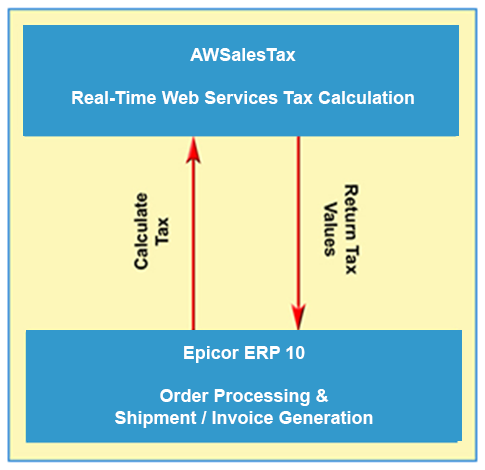 AWSalesTax

Real-Time Web Services Tax Calculation

Calculate Tax

Return Tax Values

Epicor ERP 10

Order Processing & Shipment / Invoice Generation